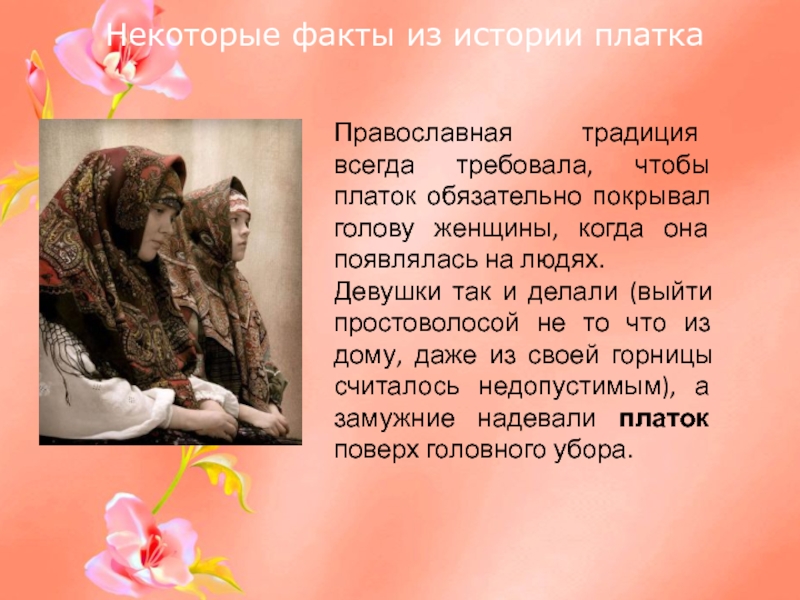 Некоторые факты из истории платка

Православная традиция всегда требовала, чтобы платок обязательно покрывал голову женщины, когда она появлялась на людях.
Девушки так и делали (выйти простоволосой не то что из дому, даже из своей горницы считалось недопустимым), а замужние надевали платок поверх головного убора.